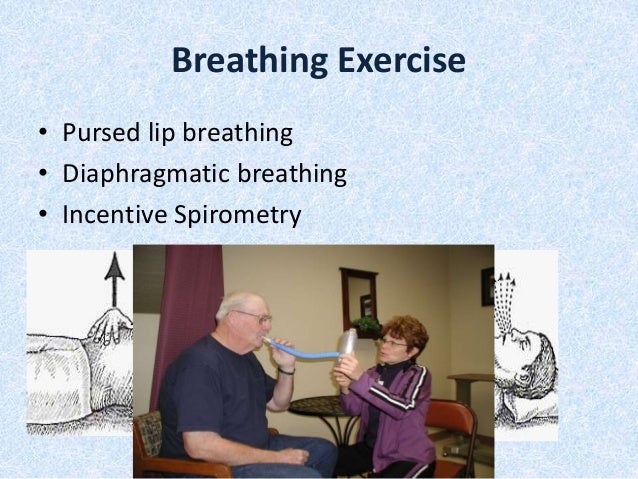 Breathing Exercise

• Pursed lip breathing
• Diaphragmatic breathing
• Incentive Spirometry